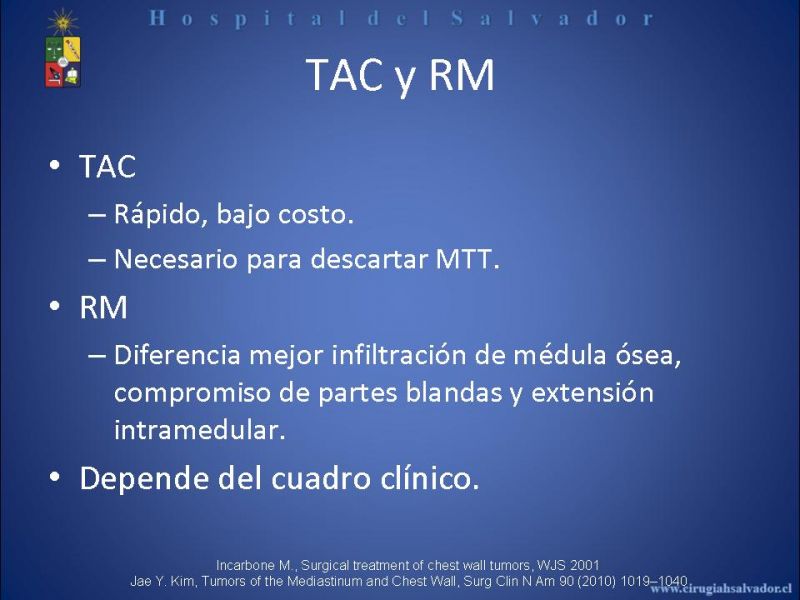 Hospital del Salvador

TAC y RM

• TAC
– Rápido, bajo costo.
– Necesario para descartar MTT.
• RM
– Diferencia mejor infiltración de médula ósea, compromiso de partes blandas y extensión intramedular.
• Depende del cuadro clínico.

Incarbone M., Surgical treatment of chest wall tumors, WJS 2001
Jae Y. Kim, Tumors of the Mediastinum and Chest Wall, Surg Clin N Am 90 (2010) 1019–1040

www.cirugiahsalvador.cl